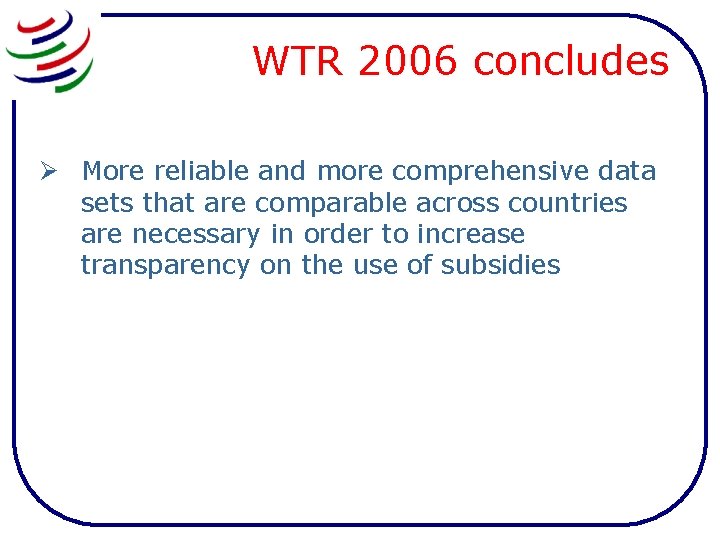 WTR 2006 concludes

➢ More reliable and more comprehensive data sets that are comparable across countries are necessary in order to increase transparency on the use of subsidies